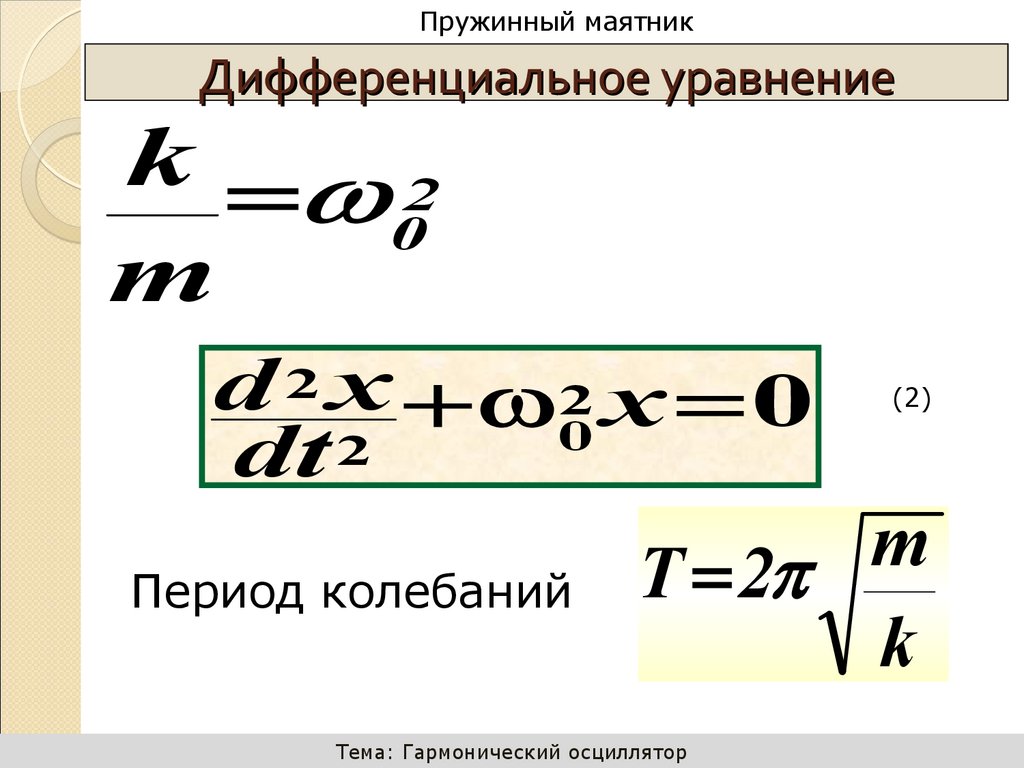 Пружинный маятник

Дифференциальное уравнение

$\frac{k}{m}=\omega_0^2$

$\frac{d^2x}{dt^2}+\omega_0^2x=0$ (2)

Период колебаний $T=2\pi\sqrt{\frac{m}{k}}$

Тема: Гармонический осциллятор